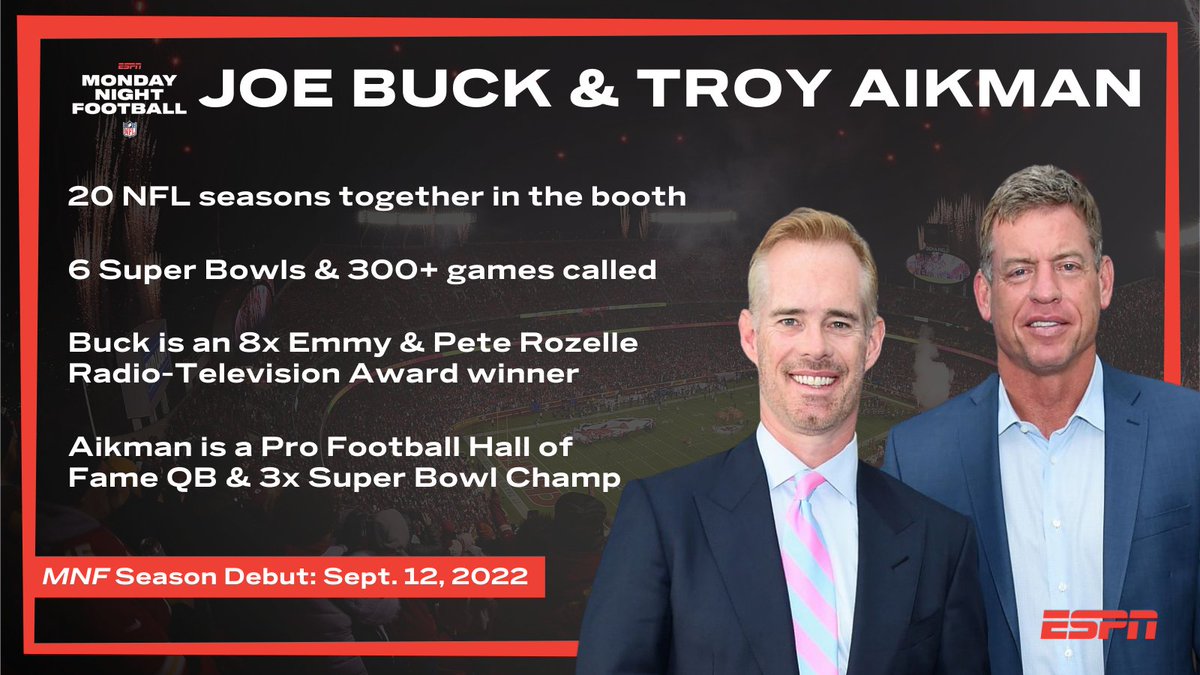 ESPN
MONDAY NIGHT FOOTBALL
NFL

JOE BUCK & TROY AIKMAN

20 NFL seasons together in the booth

6 Super Bowls & 300+ games called

Buck is an 8x Emmy & Pete Rozelle Radio-Television Award winner

Aikman is a Pro Football Hall of Fame QB & 3x Super Bowl Champ

MNF Season Debut: Sept. 12, 2022

ESPN